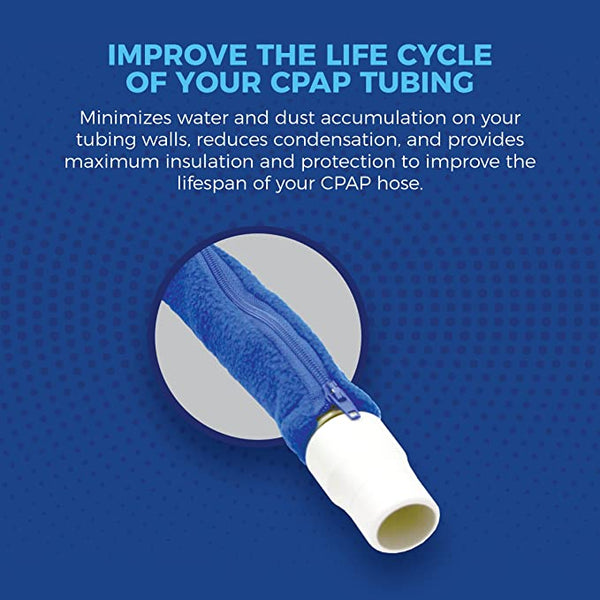 IMPROVE THE LIFE CYCLE OF YOUR CPAP TUBING

Minimizes water and dust accumulation on your tubing walls, reduces condensation, and provides maximum insulation and protection to improve the lifespan of your CPAP hose.